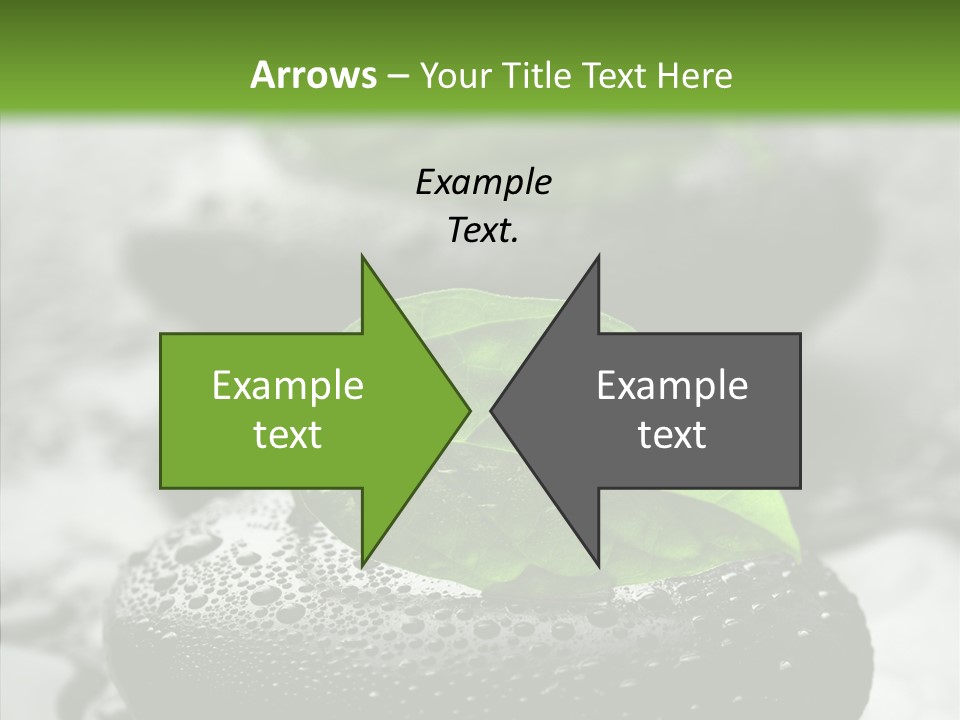 Arrows – Your Title Text Here

Example Text.

Example text

Example text